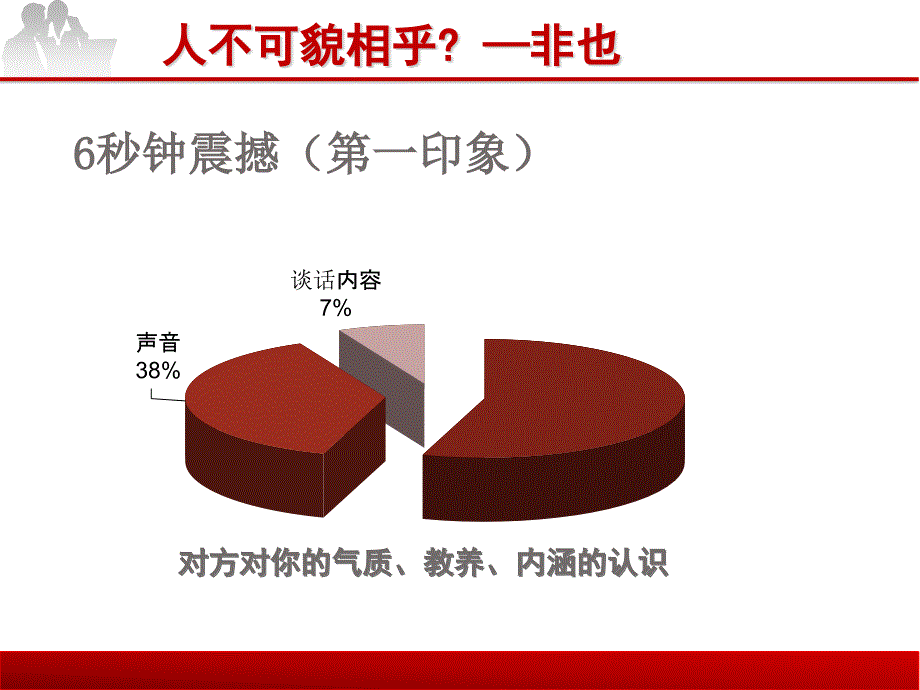 人不可貌相乎？—非也

6秒钟震撼（第一印象）

谈话内容
7%

声音
38%

对方对你的气质、教养、内涵的认识